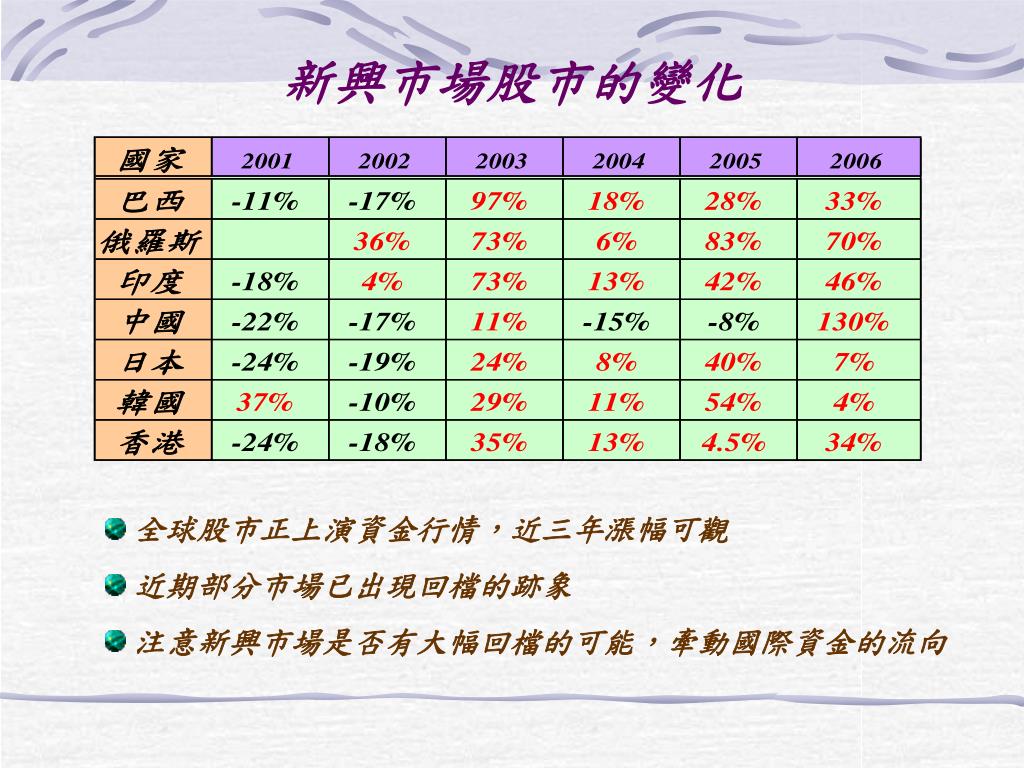 新興市場股市的變化

| 國家 | 2001 | 2002 | 2003 | 2004 | 2005 | 2006 |
|---|---|---|---|---|---|---|
| 巴西 | -11% | -17% | 97% | 18% | 28% | 33% |
| 俄羅斯 | | 36% | 73% | 6% | 83% | 70% |
| 印度 | -18% | 4% | 73% | 13% | 42% | 46% |
| 中國 | -22% | -17% | 11% | -15% | -8% | 130% |
| 日本 | -24% | -19% | 24% | 8% | 40% | 7% |
| 韓國 | 37% | -10% | 29% | 11% | 54% | 4% |
| 香港 | -24% | -18% | 35% | 13% | 4.5% | 34% |

全球股市正上演資金行情，近三年漲幅可觀

近期部分市場已出現回檔的跡象

注意新興市場是否有大幅回檔的可能，牽動國際資金的流向